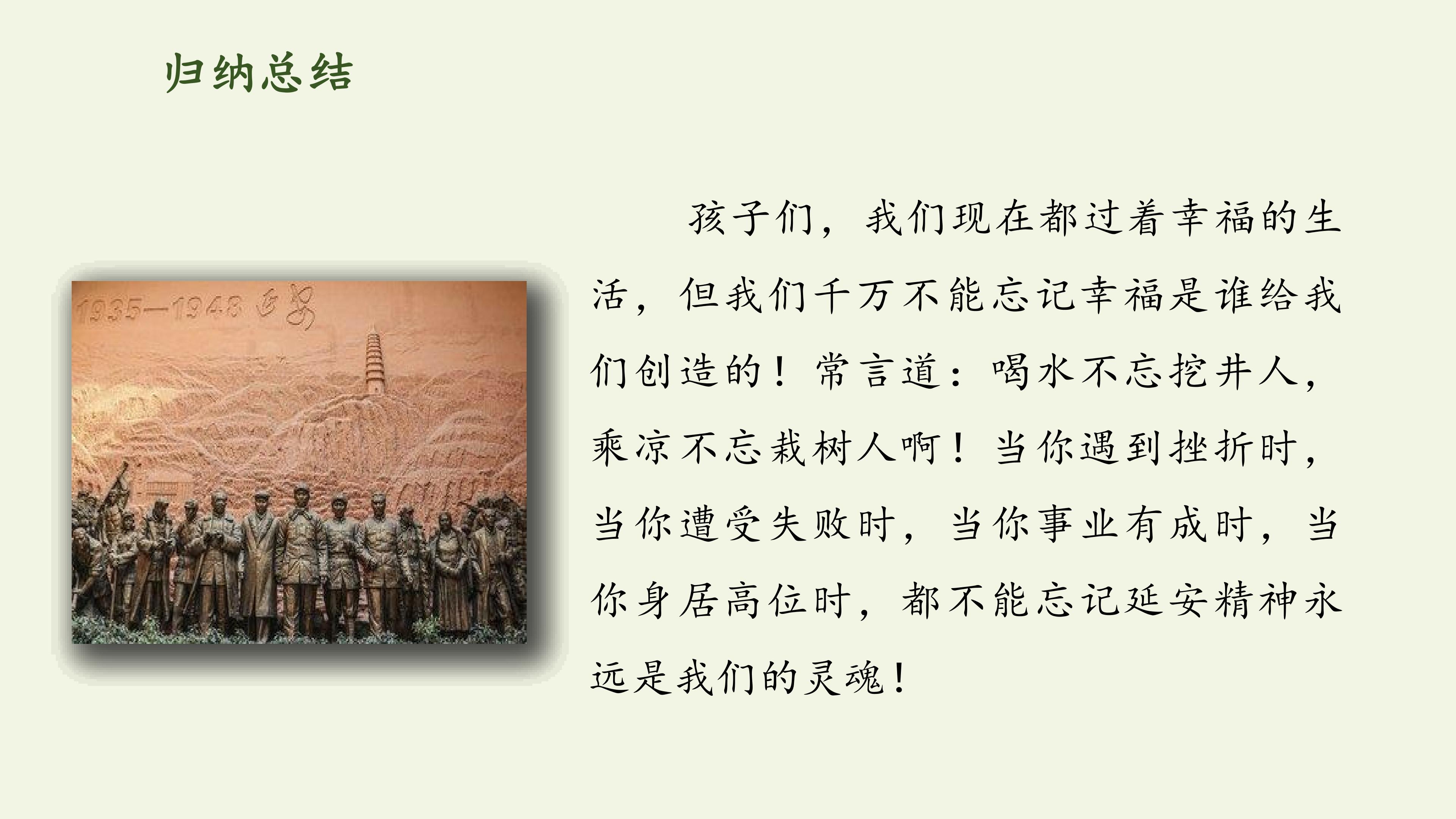 归纳总结

孩子们，我们现在都过着幸福的生活，但我们千万不能忘记幸福是谁给我们创造的！常言道：喝水不忘挖井人，乘凉不忘栽树人啊！当你遇到挫折时，当你遭受失败时，当你事业有成时，当你身居高位时，都不能忘记延安精神永远是我们的灵魂！